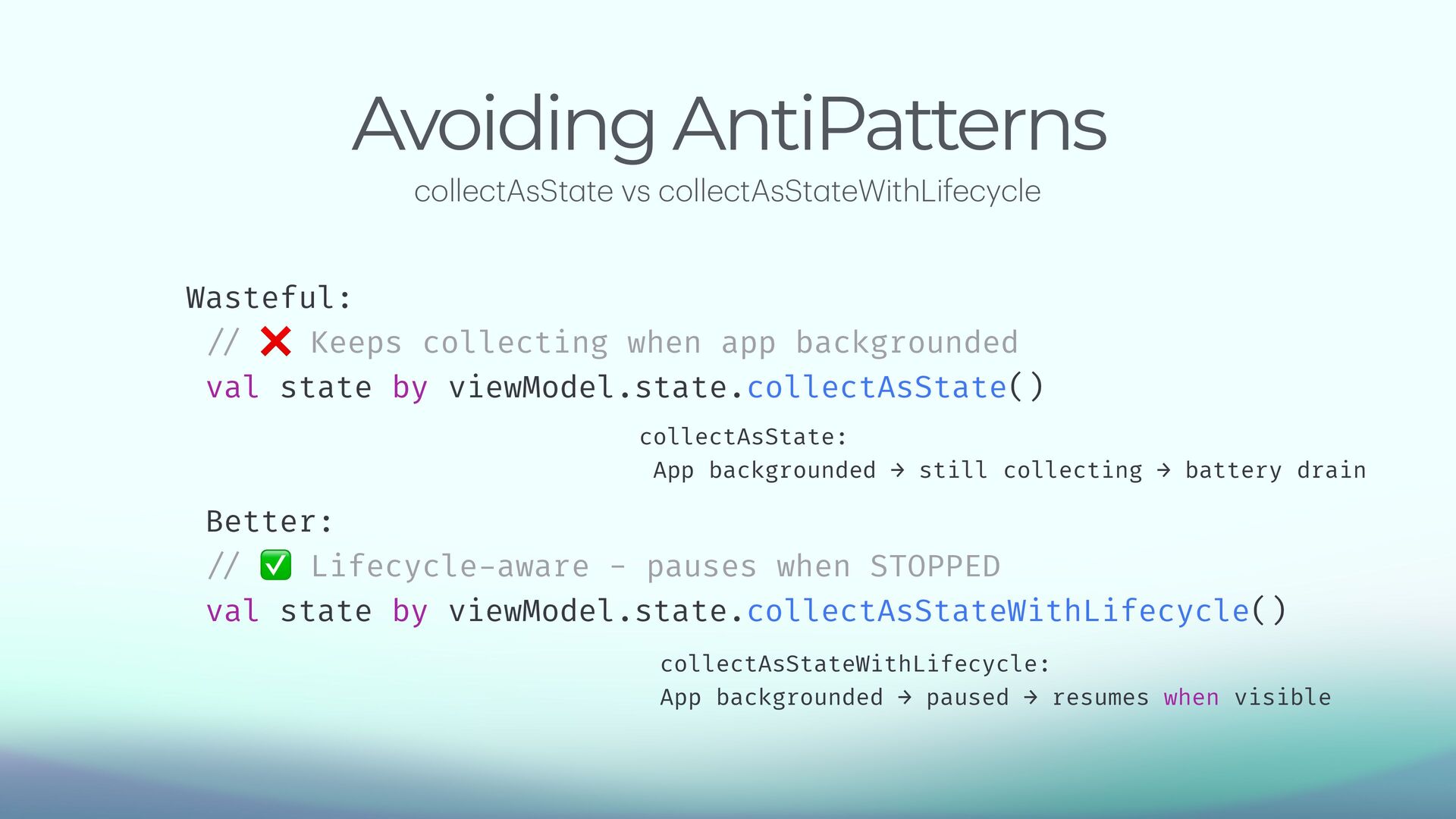 Avoiding AntiPatterns

collectAsState vs collectAsStateWithLifecycle

Wasteful:
// ❌ Keeps collecting when app backgrounded
val state by viewModel.state.collectAsState()

collectAsState:
App backgrounded → still collecting → battery drain

Better:
// ✅ Lifecycle-aware - pauses when STOPPED
val state by viewModel.state.collectAsStateWithLifecycle()

collectAsStateWithLifecycle:
App backgrounded → paused → resumes when visible